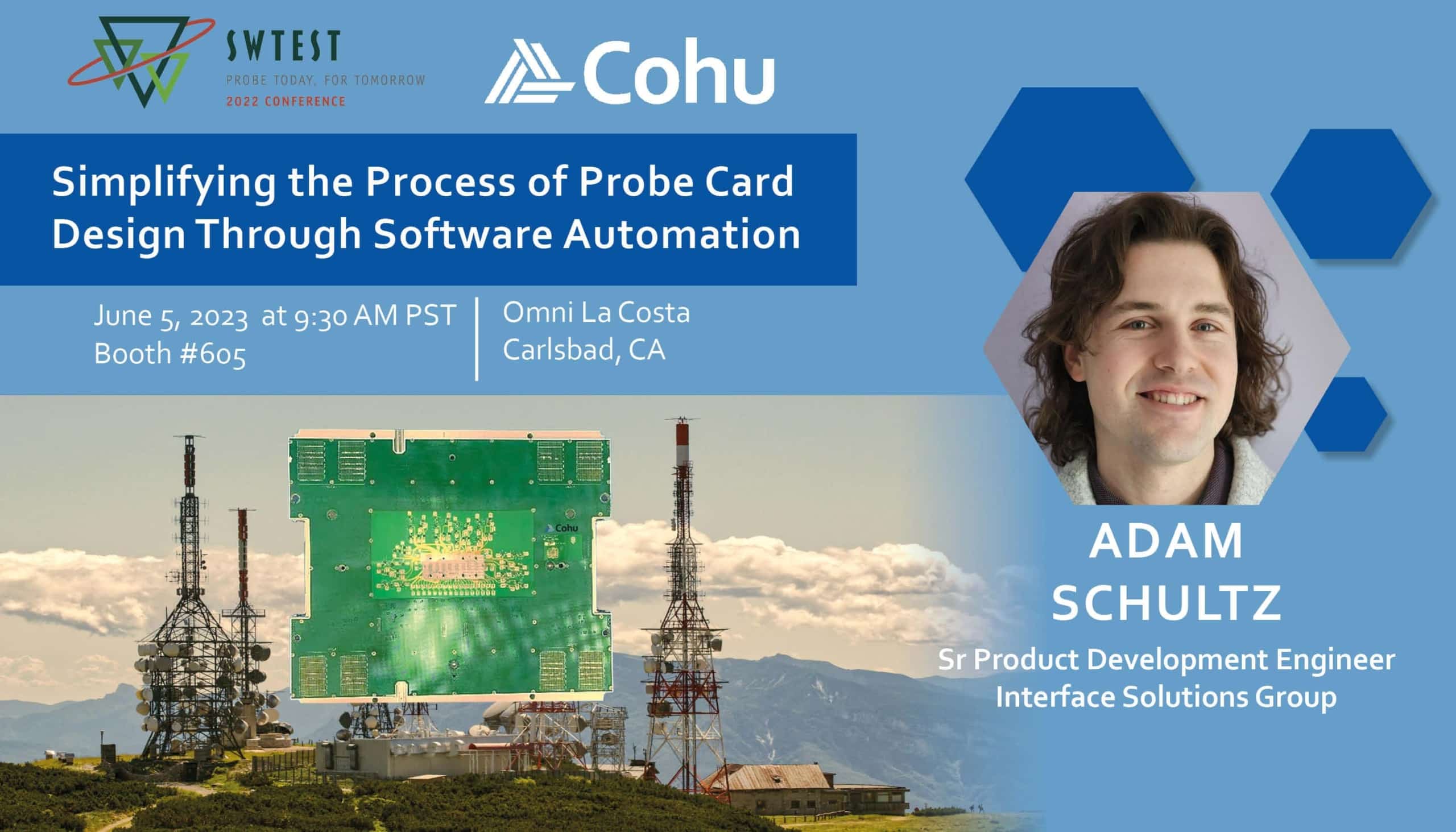 SWTEST
PROBE TODAY, FOR TOMORROW
2022 CONFERENCE

Cohu

Simplifying the Process of Probe Card Design Through Software Automation

June 5, 2023 at 9:30 AM PST
Booth #605

Omni La Costa
Carlsbad, CA

Cohu

ADAM SCHULTZ

Sr Product Development Engineer
Interface Solutions Group